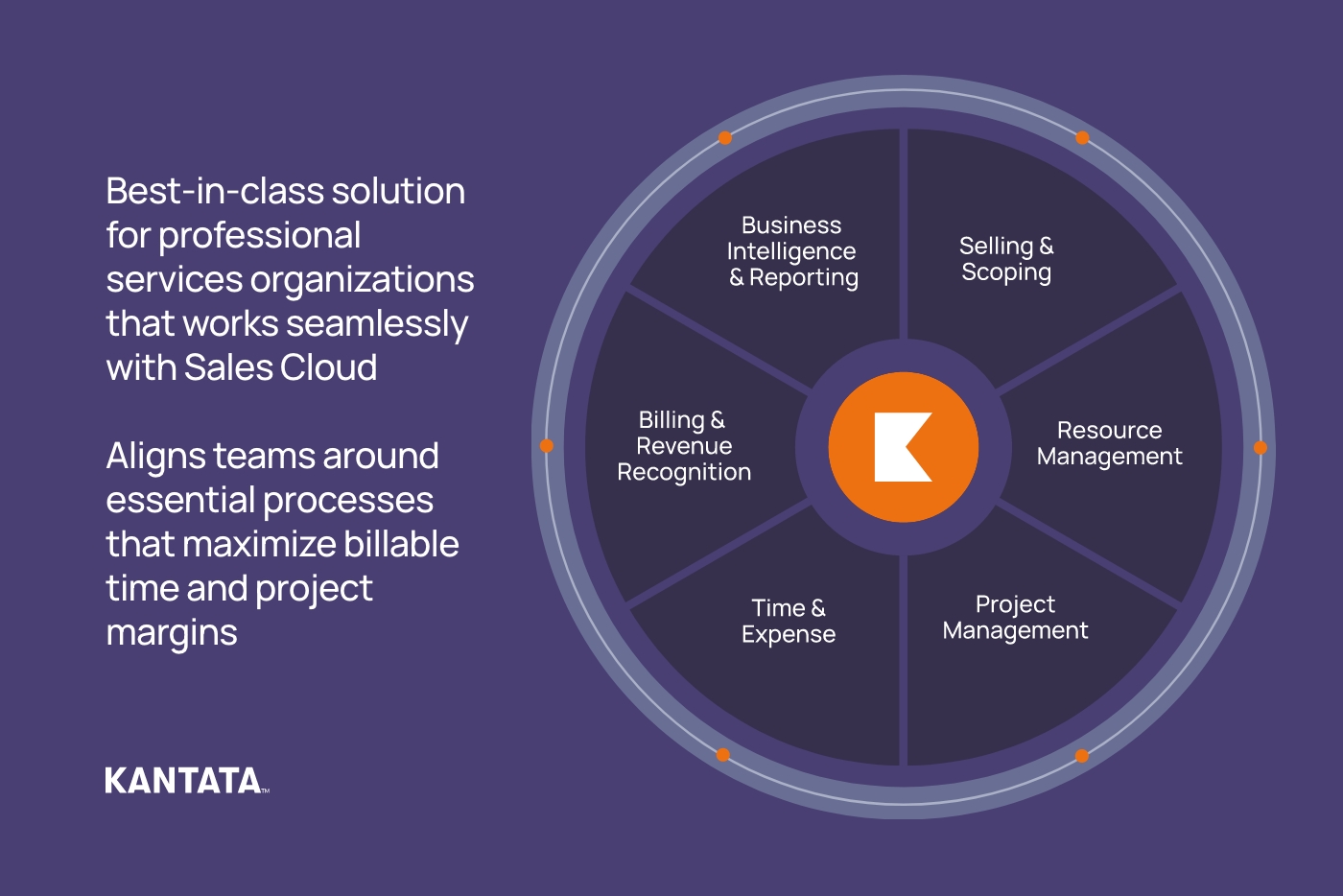 Best-in-class solution for professional services organizations that works seamlessly with Sales Cloud

Aligns teams around essential processes that maximize billable time and project margins

KANTATA™

Business Intelligence & Reporting

Selling & Scoping

Resource Management

Project Management

Time & Expense

Billing & Revenue Recognition